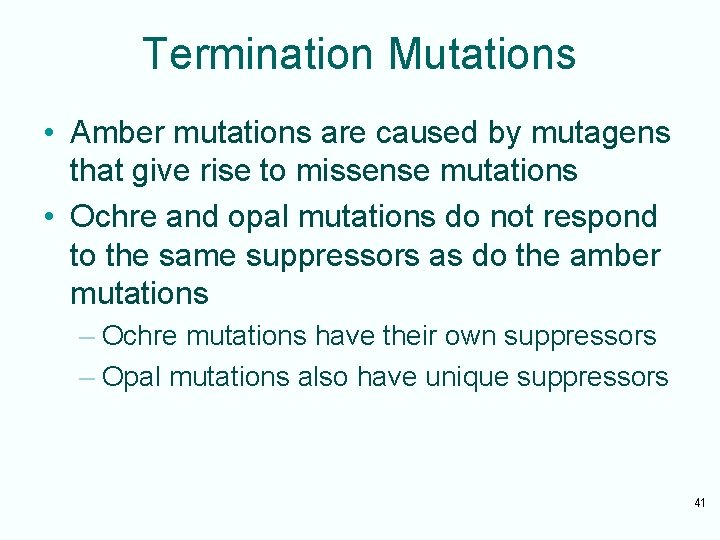 Termination Mutations

• Amber mutations are caused by mutagens that give rise to missense mutations

• Ochre and opal mutations do not respond to the same suppressors as do the amber mutations

– Ochre mutations have their own suppressors

– Opal mutations also have unique suppressors

41